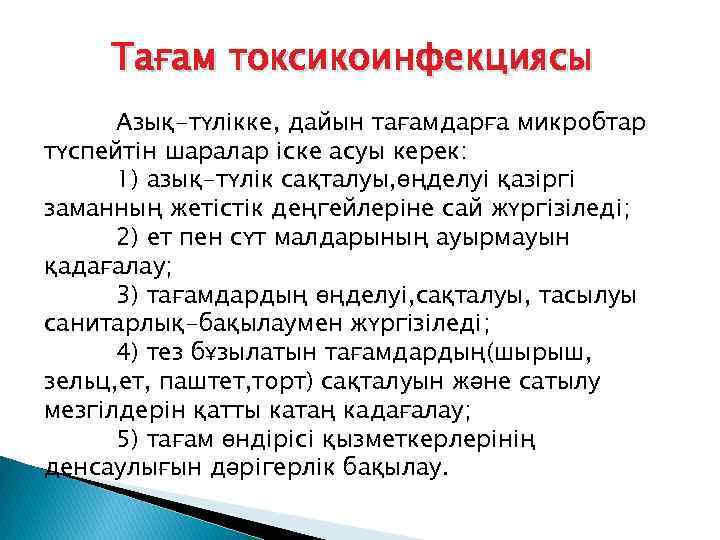 Тағам токсикоинфекциясы

Азық-түлікке, дайын тағамдарға микробтар түспейтін шаралар іске асуы керек:

1) азық-түлік сақталуы,өңделуі қазіргі заманның жетістік деңгейлеріне сай жүргізіледі;

2) ет пен сүт малдарының ауырмауын қадағалау;

3) тағамдардың өңделуі,сақталуы, тасылуы санитарлық-бақылаумен жүргізіледі;

4) тез бұзылатын тағамдардың(шырыш, зельц,ет, паштет,торт) сақталуын және сатылу мезгілдерін қатты катаң кадағалау;

5) тағам өндірісі қызметкерлерінің денсаулығын дәрігерлік бақылау.